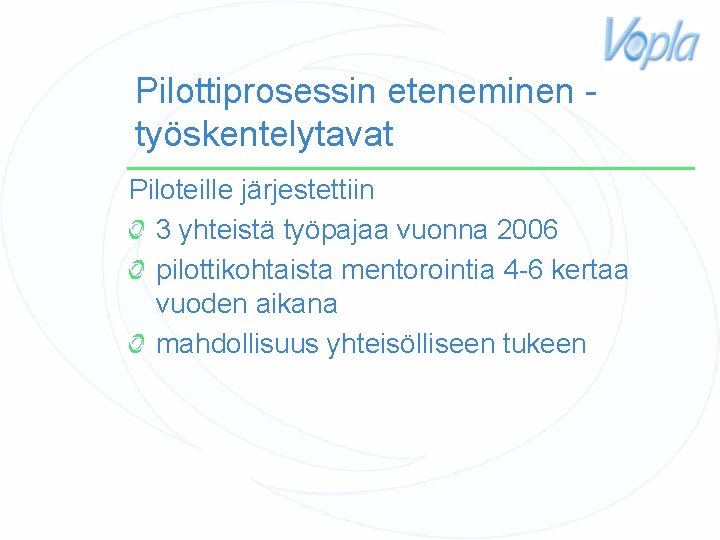 Vopla

Pilottiprosessin eteneminen - työskentelytavat

Piloteille järjestettiin

3 yhteistä työpajaa vuonna 2006

pilottikohtaista mentorointia 4-6 kertaa vuoden aikana

mahdollisuus yhteisölliseen tukeen